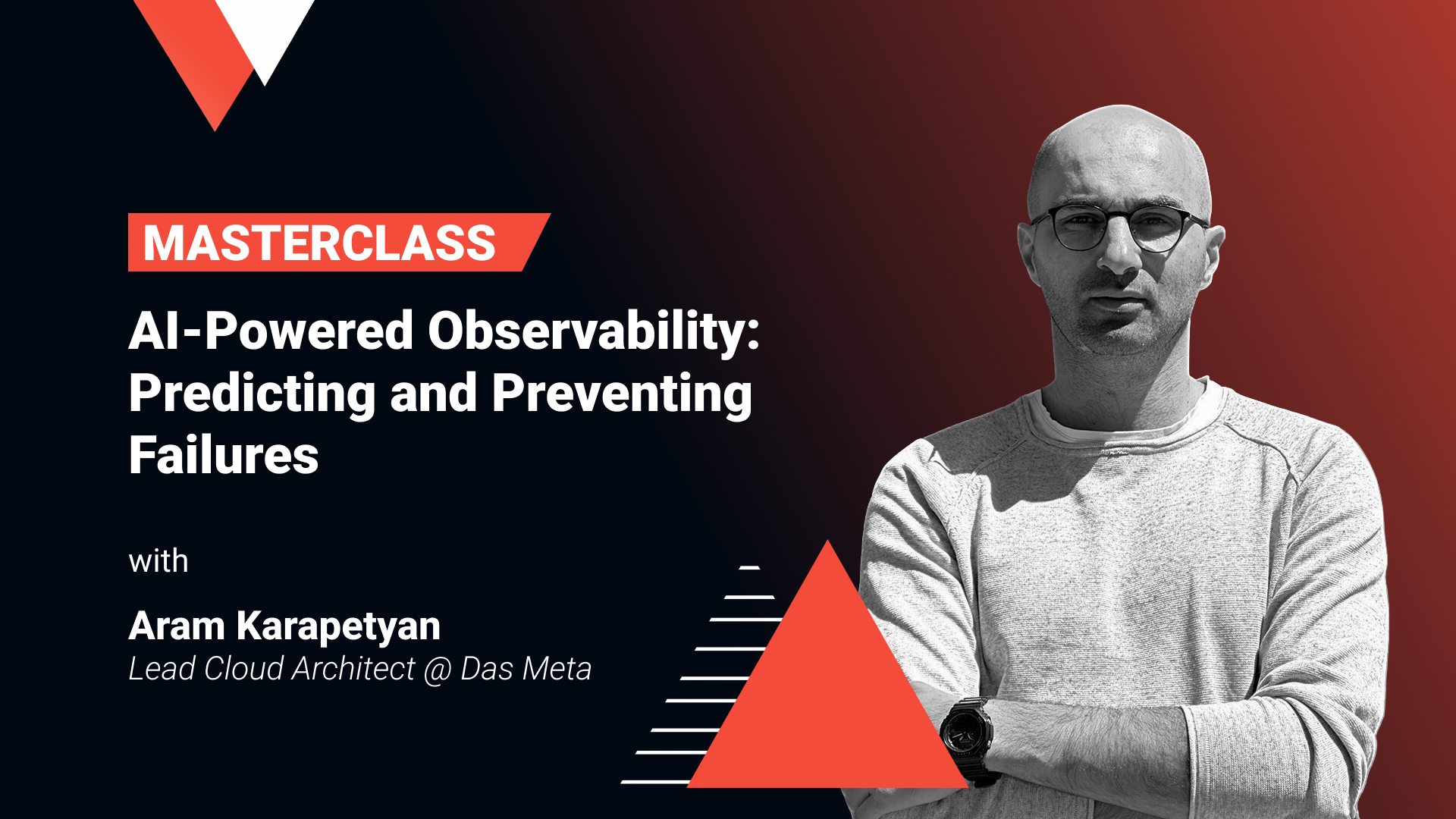 MASTERCLASS

AI-Powered Observability: Predicting and Preventing Failures

with

Aram Karapetyan
Lead Cloud Architect @ Das Meta